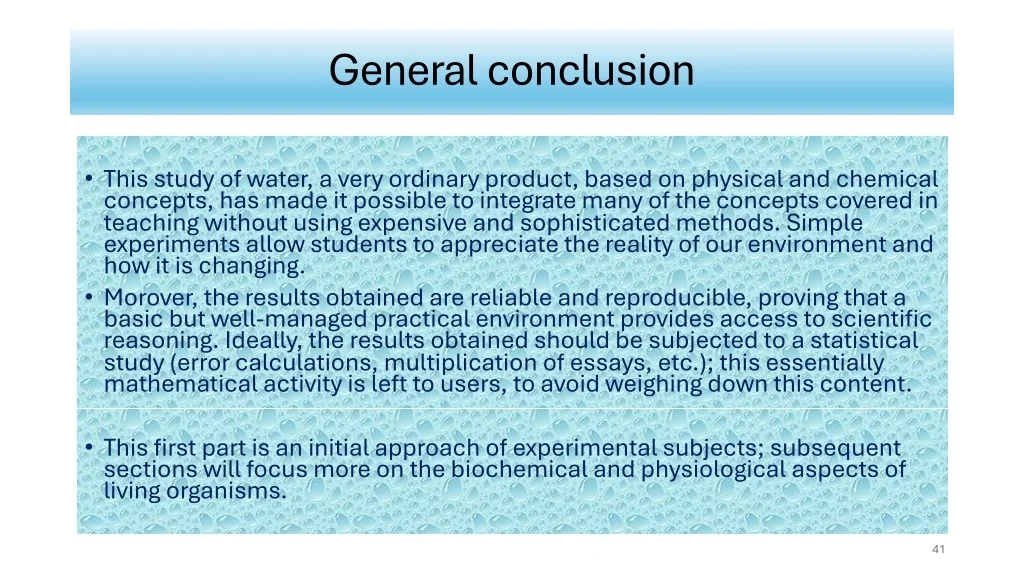 General conclusion

• This study of water, a very ordinary product, based on physical and chemical concepts, has made it possible to integrate many of the concepts covered in teaching without using expensive and sophisticated methods. Simple experiments allow students to appreciate the reality of our environment and how it is changing.
• Morover, the results obtained are reliable and reproducible, proving that a basic but well-managed practical environment provides access to scientific reasoning. Ideally, the results obtained should be subjected to a statistical study (error calculations, multiplication of essays, etc.); this essentially mathematical activity is left to users, to avoid weighing down this content.

• This first part is an initial approach of experimental subjects; subsequent sections will focus more on the biochemical and physiological aspects of living organisms.

41